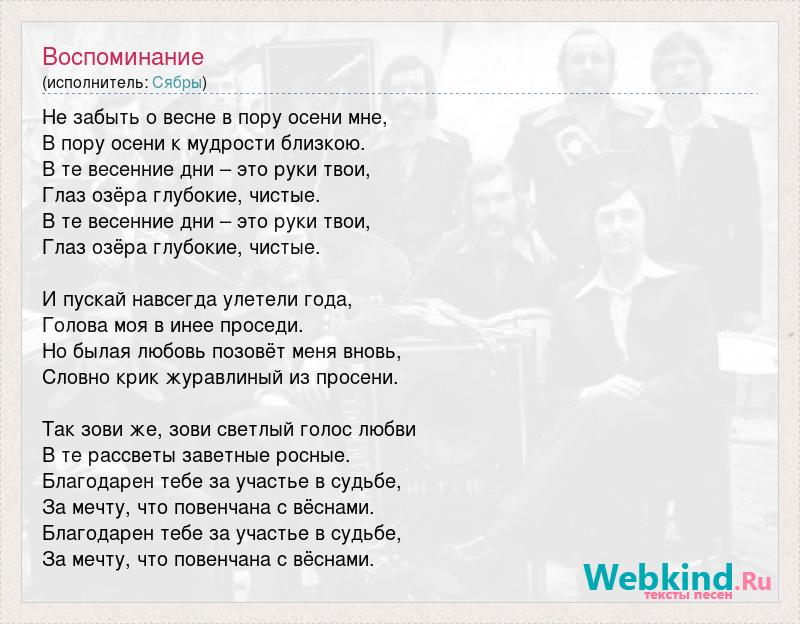 Воспоминание
(исполнитель: Сябры)

Не забыть о весне в пору осени мне,
В пору осени к мудрости близкою.
В те весенние дни – это руки твои,
Глаз озёра глубокие, чистые.
В те весенние дни – это руки твои,
Глаз озёра глубокие, чистые.

И пускай навсегда улетели года,
Голова моя в инее проседи.
Но былая любовь позовёт меня вновь,
Словно крик журавлиный из просени.

Так зови же, зови светлый голос любви
В те рассветы заветные росные.
Благодарен тебе за участье в судьбе,
За мечту, что повенчана с вёснами.
Благодарен тебе за участье в судьбе,
За мечту, что повенчана с вёснами.

Webkind.Ru
тексты песен